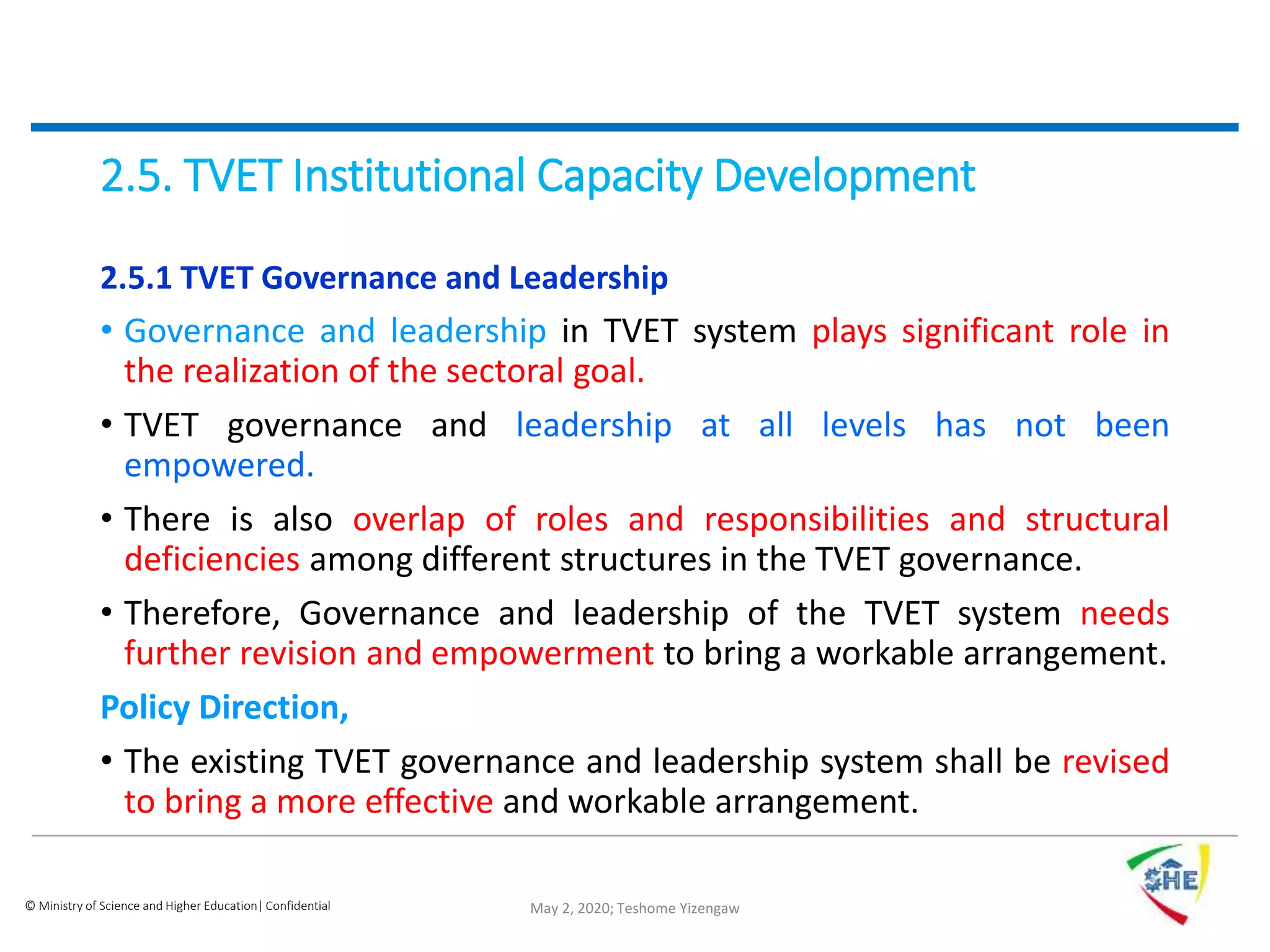 2.5. TVET Institutional Capacity Development

2.5.1 TVET Governance and Leadership

• Governance and leadership in TVET system plays significant role in the realization of the sectoral goal.

• TVET governance and leadership at all levels has not been empowered.

• There is also overlap of roles and responsibilities and structural deficiencies among different structures in the TVET governance.

• Therefore, Governance and leadership of the TVET system needs further revision and empowerment to bring a workable arrangement.

Policy Direction,

• The existing TVET governance and leadership system shall be revised to bring a more effective and workable arrangement.

© Ministry of Science and Higher Education| Confidential

May 2, 2020; Teshome Yizengaw

SHE